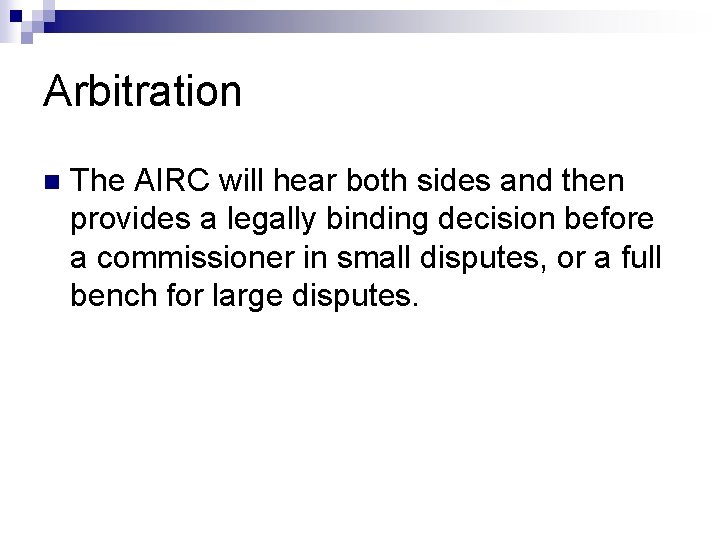 Arbitration

The AIRC will hear both sides and then provides a legally binding decision before a commissioner in small disputes, or a full bench for large disputes.